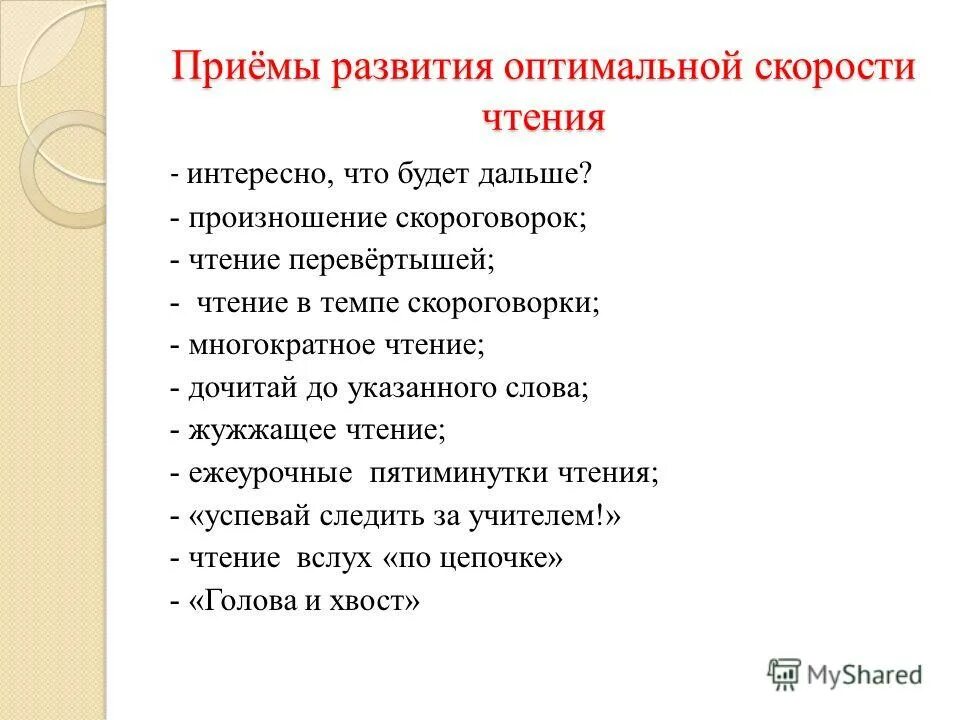 Приёмы развития оптимальной скорости чтения

- интересно, что будет дальше?
- произношение скороговорок;
- чтение перевёртышей;
- чтение в темпе скороговорки;
- многократное чтение;
- дочитай до указанного слова;
- жужжащее чтение;
- ежеурочные пятиминутки чтения;
- «успевай следить за учителем!»
- чтение вслух «по цепочке»
- «Голова и хвост»

MyShared